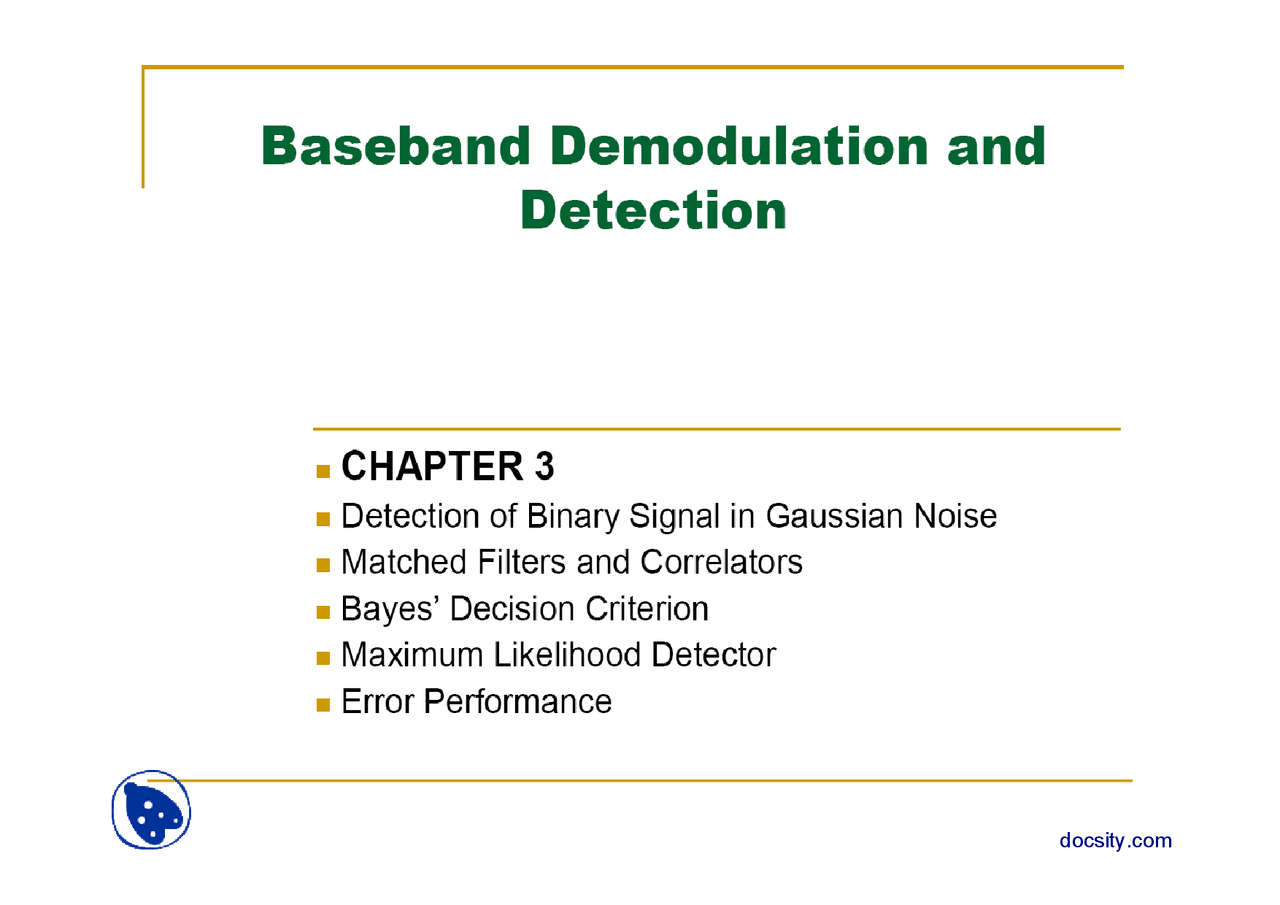 Baseband Demodulation and Detection

CHAPTER 3
Detection of Binary Signal in Gaussian Noise
Matched Filters and Correlators
Bayes' Decision Criterion
Maximum Likelihood Detector
Error Performance

docsity.com